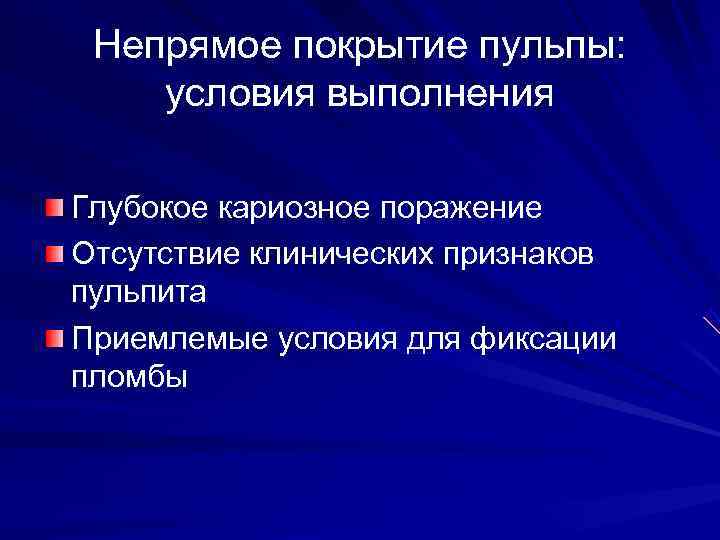 Непрямое покрытие пульпы: условия выполнения

Глубокое кариозное поражение

Отсутствие клинических признаков пульпита

Приемлемые условия для фиксации пломбы